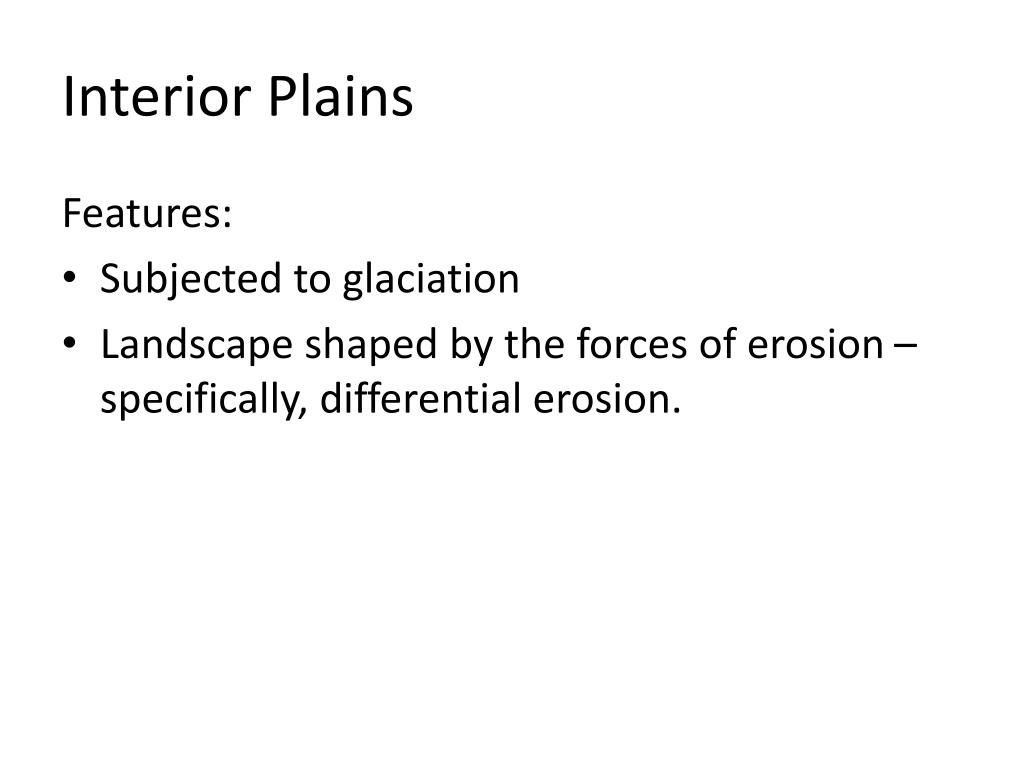 Interior Plains

Features:

• Subjected to glaciation
• Landscape shaped by the forces of erosion – specifically, differential erosion.